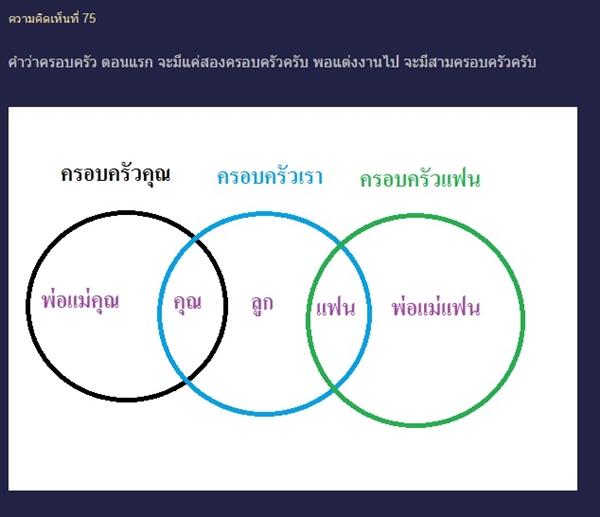 ความคิดเห็นที่ 75

คำว่าครอบครัว ตอนแรก จะมีแค่สองครอบครัวครับ พอแต่งงานไป จะมีสามครอบครัวครับ

ครอบครัวคุณ ครอบครัวเรา ครอบครัวแฟน

พ่อแม่คุณ คุณ ลูก แฟน พ่อแม่แฟน